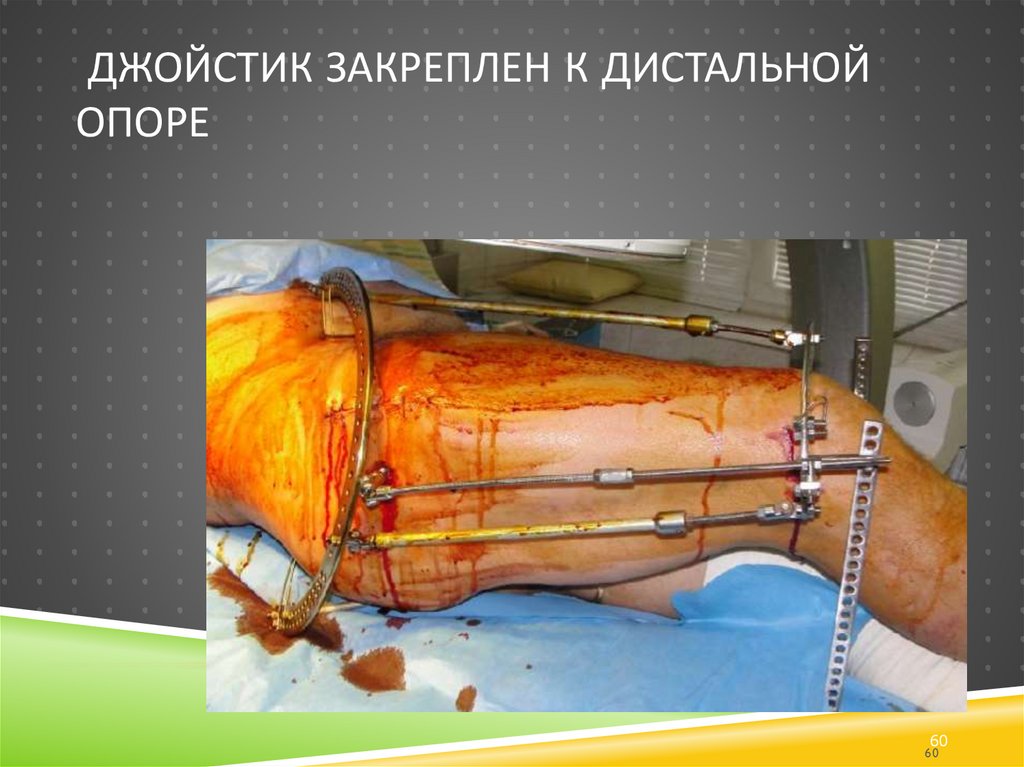 ДЖОЙСТИК ЗАКРЕПЛЕН К ДИСТАЛЬНОЙ ОПОРЕ

60
60